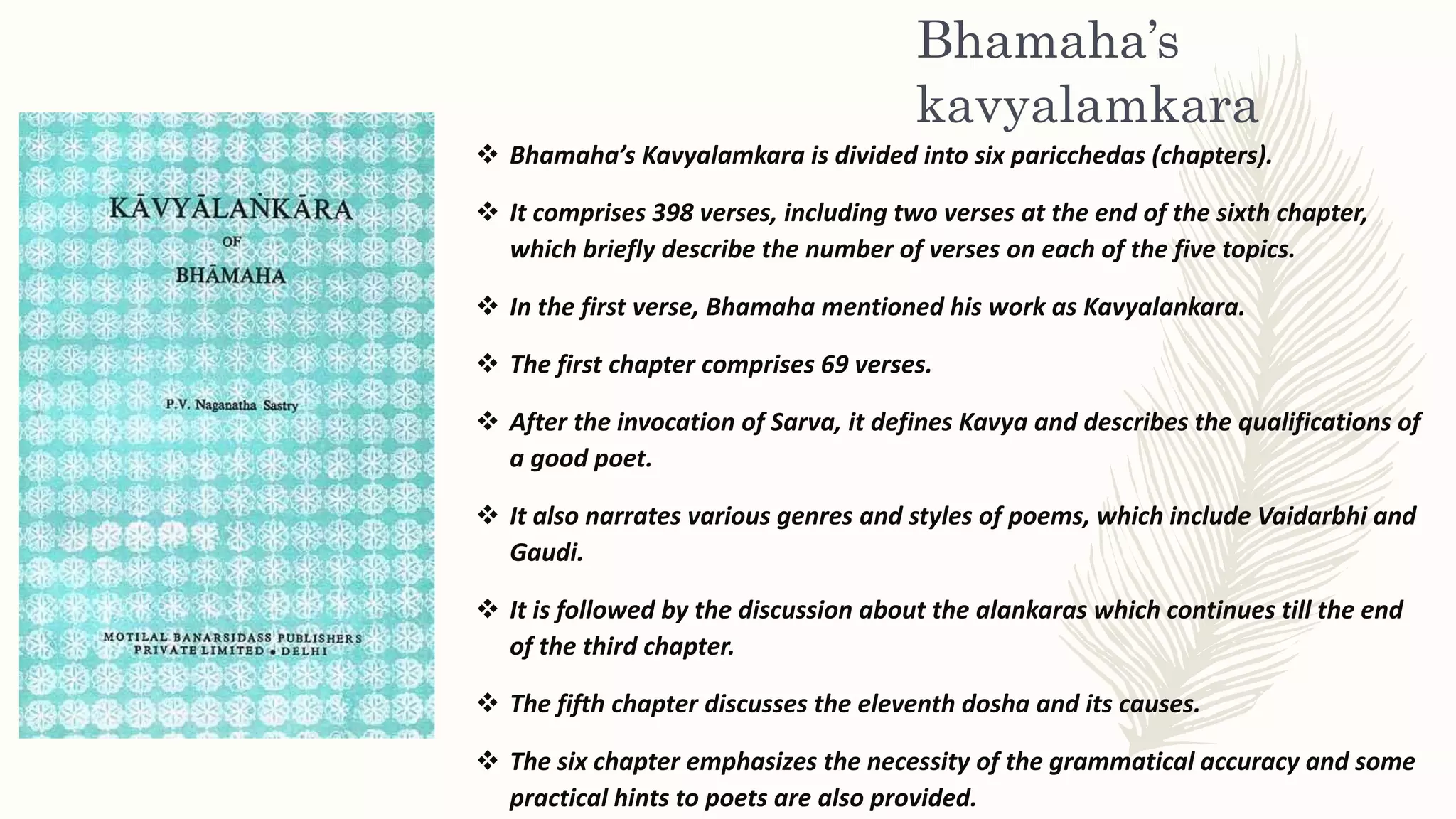 Bhamaha's kavyalamkara

KĀVYĀLAṄKĀRA
OF
BHĀMAHA

P.V. Naganatha Sastry

MOTILAL BANARSIDASS PUBLISHERS
PRIVATE LIMITED • DELHI

❖ Bhamaha's Kavyalamkara is divided into six paricchedas (chapters).

❖ It comprises 398 verses, including two verses at the end of the sixth chapter, which briefly describe the number of verses on each of the five topics.

❖ In the first verse, Bhamaha mentioned his work as Kavyalankara.

❖ The first chapter comprises 69 verses.

❖ After the invocation of Sarva, it defines Kavya and describes the qualifications of a good poet.

❖ It also narrates various genres and styles of poems, which include Vaidarbhi and Gaudi.

❖ It is followed by the discussion about the alankaras which continues till the end of the third chapter.

❖ The fifth chapter discusses the eleventh dosha and its causes.

❖ The six chapter emphasizes the necessity of the grammatical accuracy and some practical hints to poets are also provided.